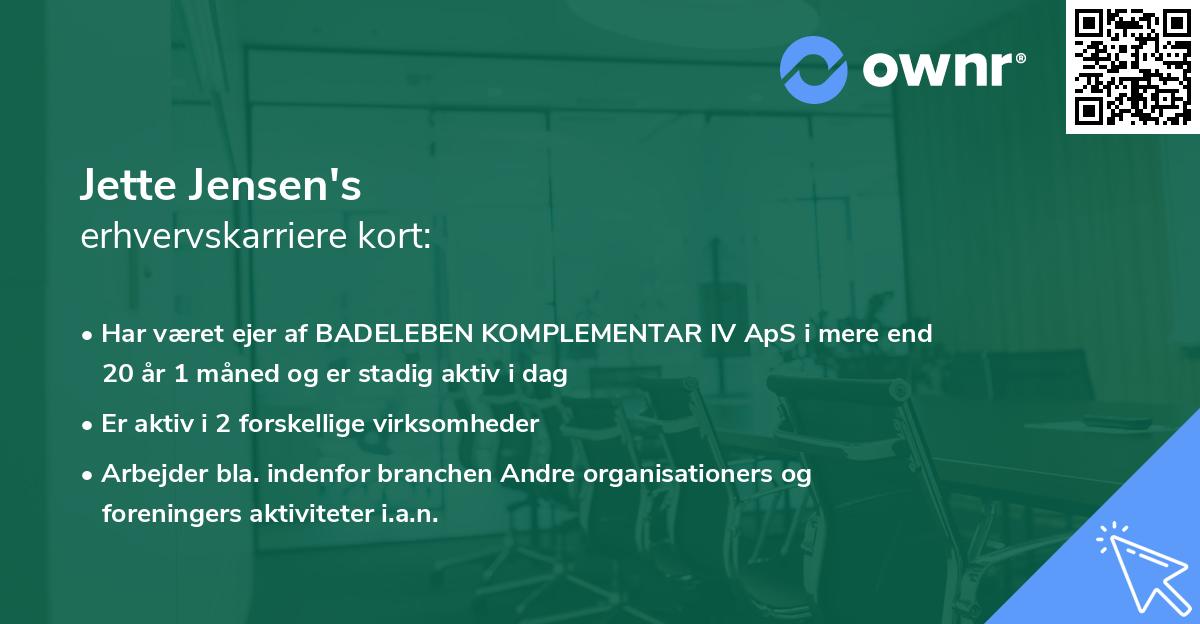 ownr®

Jette Jensen's
erhvervskarriere kort:

• Har været ejer af BADELEBEN KOMPLEMENTAR IV ApS i mere end 20 år 1 måned og er stadig aktiv i dag

• Er aktiv i 2 forskellige virksomheder

• Arbejder bla. indenfor branchen Andre organisationers og foreningers aktiviteter i.a.n.